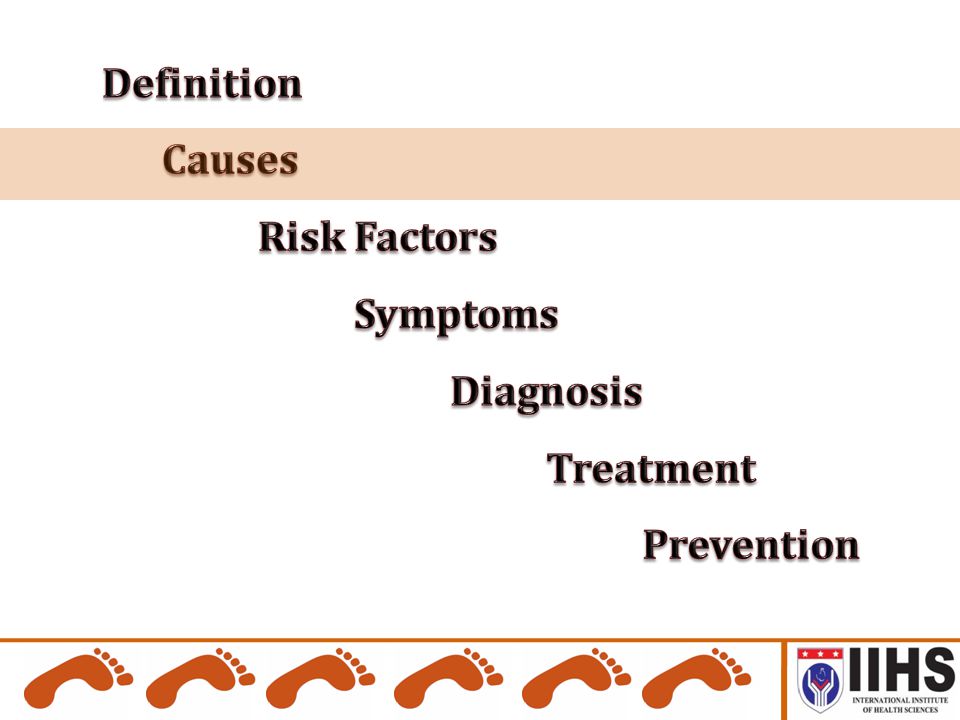 Definition

Causes

Risk Factors

Symptoms

Diagnosis

Treatment

Prevention

IIHS
INTERNATIONAL INSTITUTE OF HEALTH SCIENCES